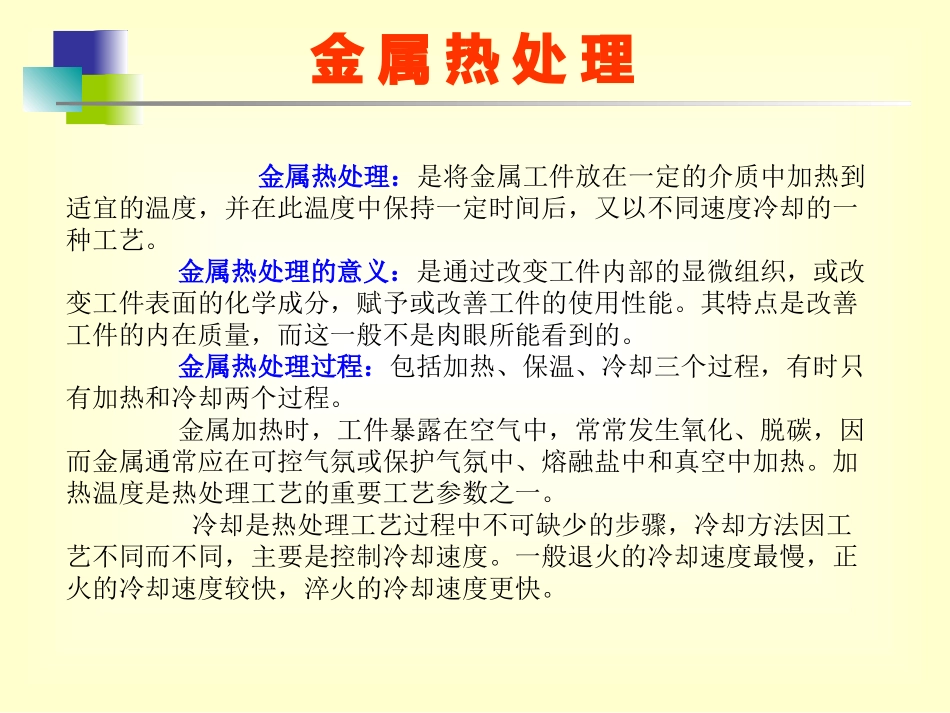 金属热处理

金属热处理：是将金属工件放在一定的介质中加热到适宜的温度，并在此温度中保持一定时间后，又以不同速度冷却的一种工艺。

金属热处理的意义：是通过改变工件内部的显微组织，或改变工件表面的化学成分，赋予或改善工件的使用性能。其特点是改善工件的内在质量，而这一般不是肉眼所能看到的。

金属热处理过程：包括加热、保温、冷却三个过程，有时只有加热和冷却两个过程。

金属加热时，工件暴露在空气中，常常发生氧化、脱碳，因而金属通常应在可控气氛或保护气氛中、熔融盐中和真空中加热。加热温度是热处理工艺的重要工艺参数之一。

冷却是热处理工艺过程中不可缺少的步骤，冷却方法因工艺不同而不同，主要是控制冷却速度。一般退火的冷却速度最慢，正火的冷却速度较快，淬火的冷却速度更快。